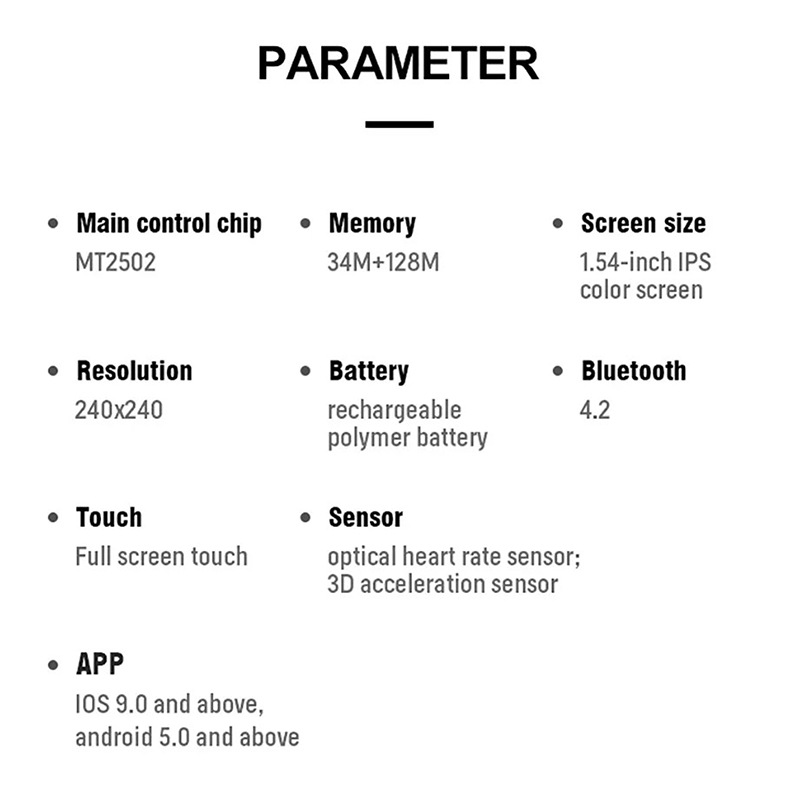 PARAMETER

• Main control chip
MT2502

• Memory
34M+128M

• Screen size
1.54-inch IPS color screen

• Resolution
240x240

• Battery
rechargeable polymer battery

• Bluetooth
4.2

• Touch
Full screen touch

• Sensor
optical heart rate sensor; 3D acceleration sensor

• APP
IOS 9.0 and above, android 5.0 and above